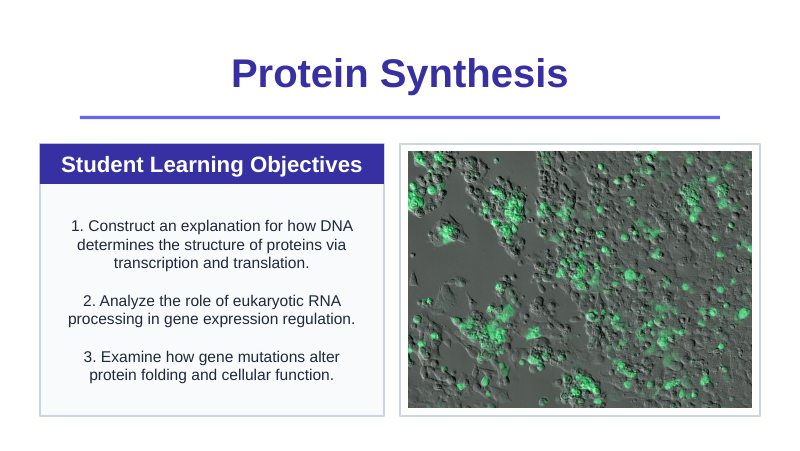 Protein Synthesis

Student Learning Objectives

1. Construct an explanation for how DNA determines the structure of proteins via transcription and translation.

2. Analyze the role of eukaryotic RNA processing in gene expression regulation.

3. Examine how gene mutations alter protein folding and cellular function.